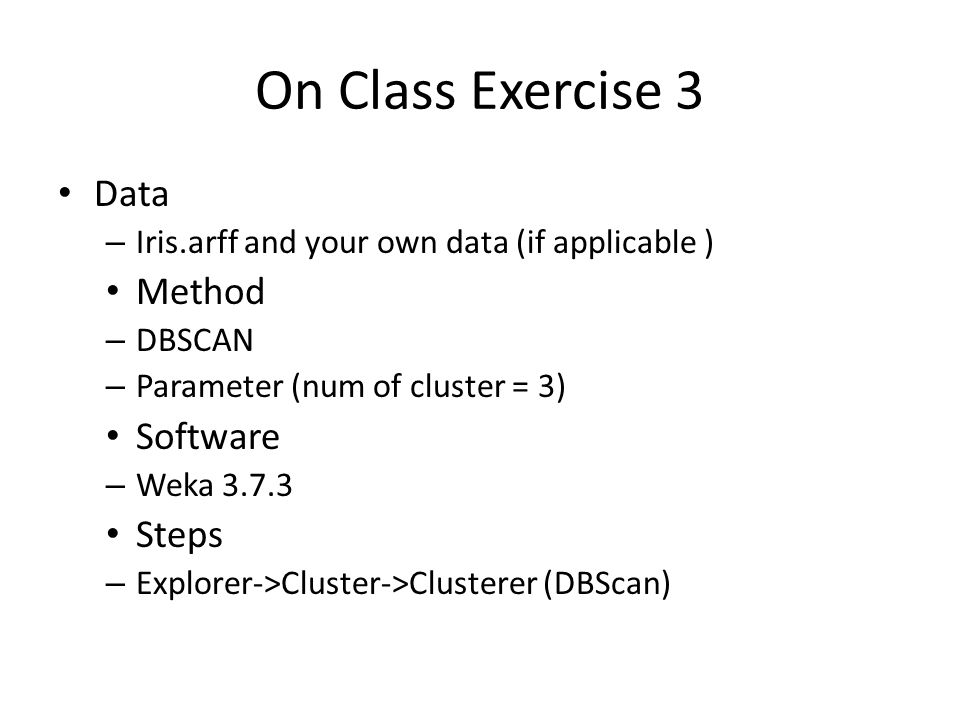 On Class Exercise 3

• Data
– Iris.arff and your own data (if applicable )
• Method
– DBSCAN
– Parameter (num of cluster = 3)
• Software
– Weka 3.7.3
• Steps
– Explorer->Cluster->Clusterer (DBScan)